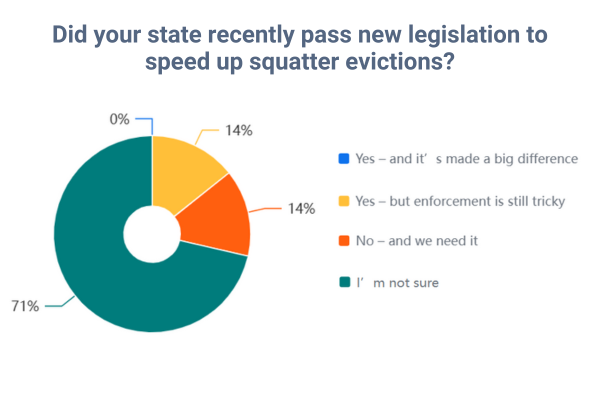 Did your state recently pass new legislation to speed up squatter evictions?

0%

14%

14%

71%

Yes – and it’s made a big difference

Yes – but enforcement is still tricky

No – and we need it

I’m not sure